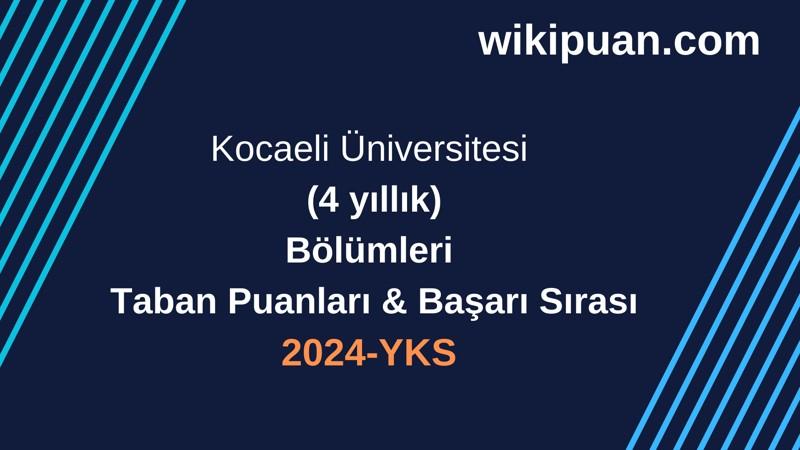 wikipuan.com

Kocaeli Üniversitesi
(4 yıllık)
Bölümleri
Taban Puanları & Başarı Sırası
2024-YKS